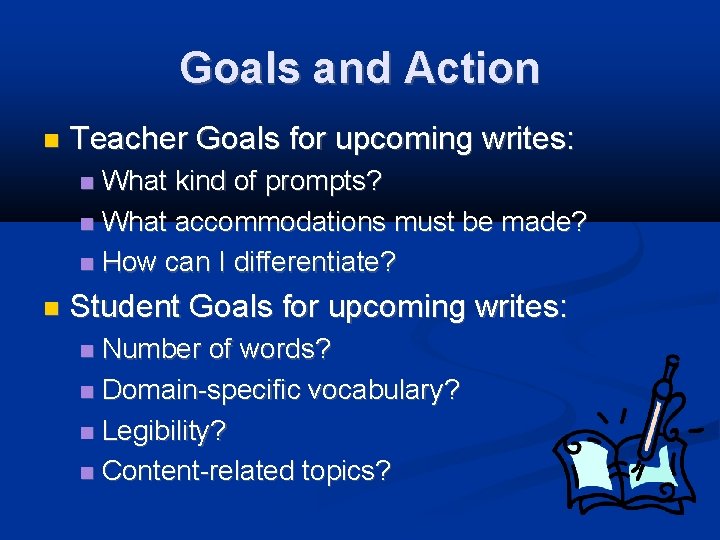 Goals and Action

Teacher Goals for upcoming writes:
What kind of prompts?
What accommodations must be made?
How can I differentiate?

Student Goals for upcoming writes:
Number of words?
Domain-specific vocabulary?
Legibility?
Content-related topics?